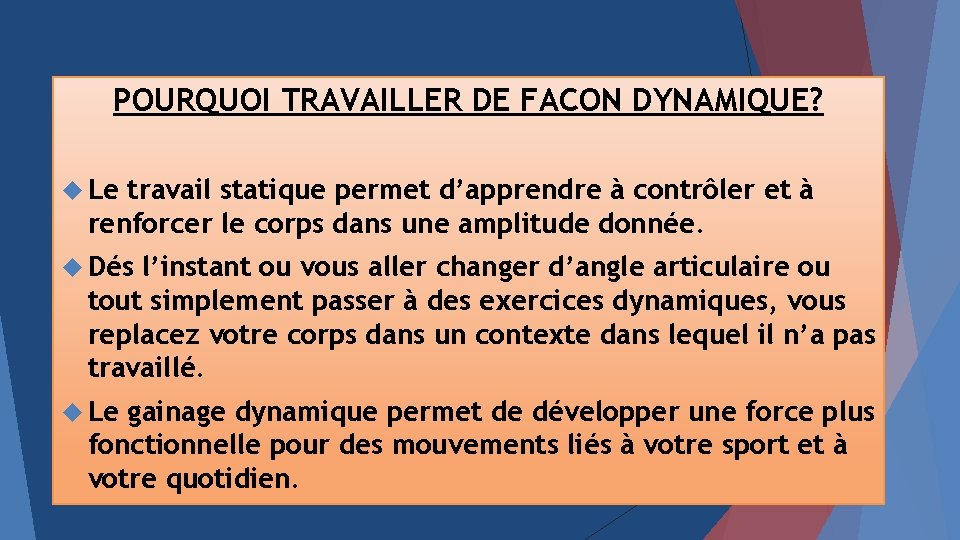 POURQUOI TRAVAILLER DE FACON DYNAMIQUE?

Le travail statique permet d’apprendre à contrôler et à renforcer le corps dans une amplitude donnée.

Dés l’instant ou vous aller changer d’angle articulaire ou tout simplement passer à des exercices dynamiques, vous replacez votre corps dans un contexte dans lequel il n’a pas travaillé.

Le gainage dynamique permet de développer une force plus fonctionnelle pour des mouvements liés à votre sport et à votre quotidien.